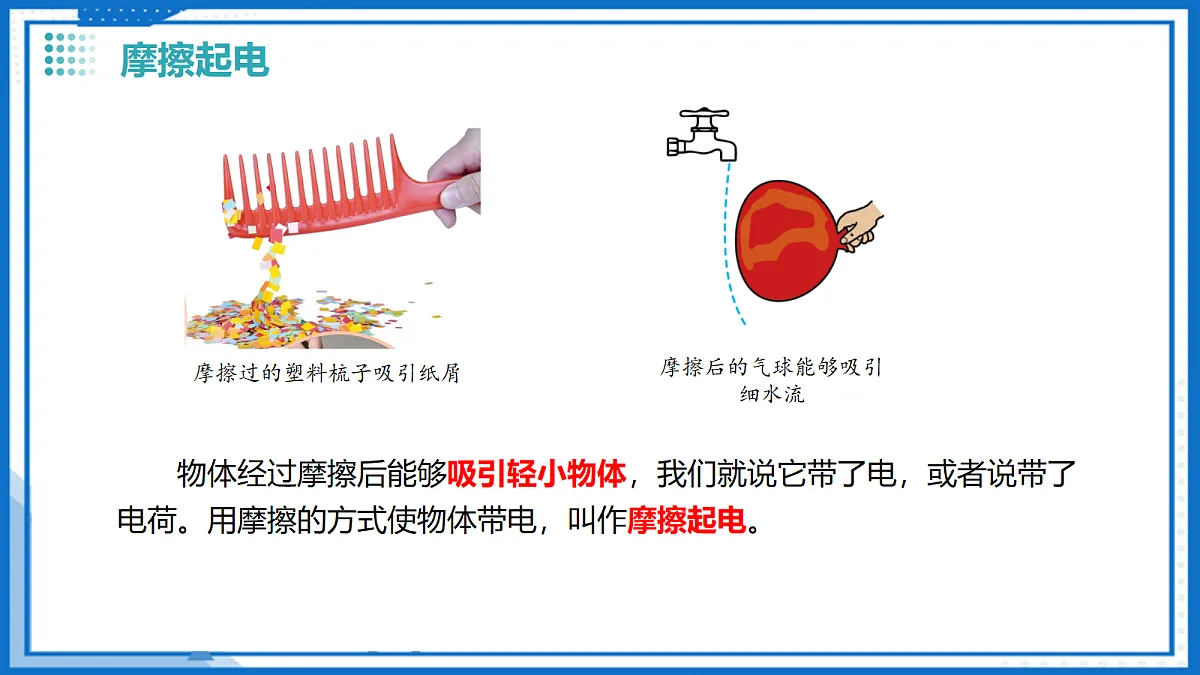 摩擦起电

摩擦过的塑料梳子吸引纸屑

摩擦后的气球能够吸引细水流

物体经过摩擦后能够吸引轻小物体，我们就说它带了电，或者说带了电荷。用摩擦的方式使物体带电，叫作摩擦起电。